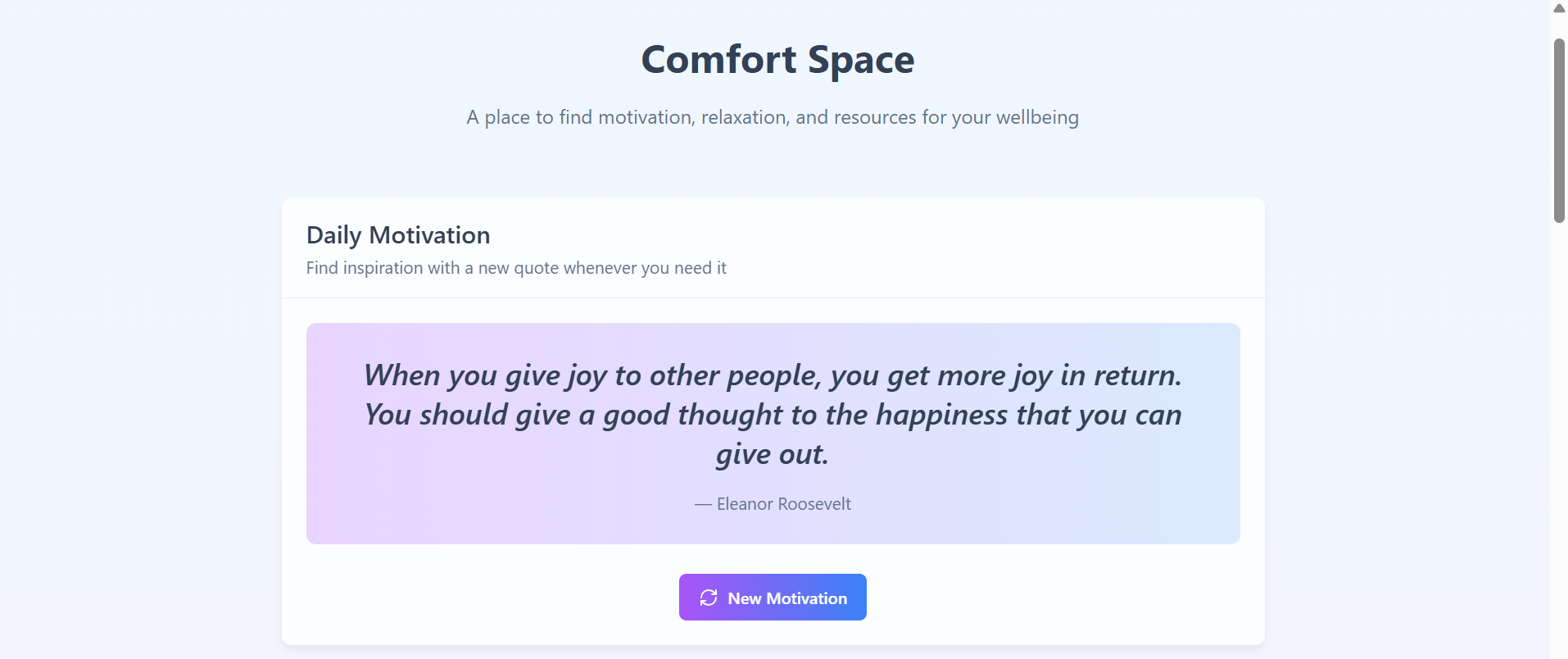 Comfort Space

A place to find motivation, relaxation, and resources for your wellbeing

Daily Motivation

Find inspiration with a new quote whenever you need it

When you give joy to other people, you get more joy in return. You should give a good thought to the happiness that you can give out.

— Eleanor Roosevelt

New Motivation